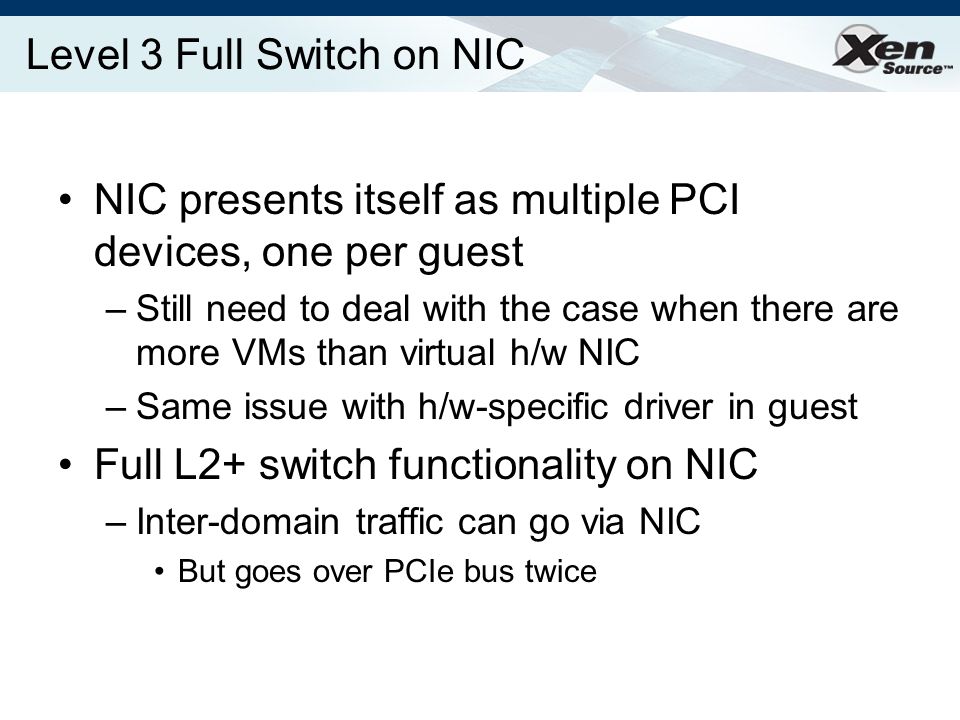 Level 3 Full Switch on NIC

Xen Source™

• NIC presents itself as multiple PCI devices, one per guest
– Still need to deal with the case when there are more VMs than virtual h/w NIC
– Same issue with h/w-specific driver in guest
• Full L2+ switch functionality on NIC
– Inter-domain traffic can go via NIC
• But goes over PCIe bus twice